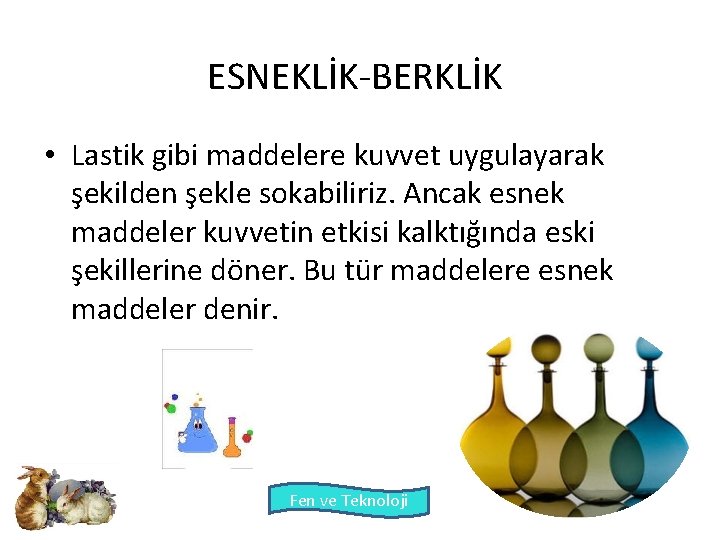 ESNEKLİK-BERKLİK

• Lastik gibi maddelere kuvvet uygulayarak şekilden şekle sokabiliriz. Ancak esnek maddeler kuvvetin etkisi kalktığında eski şekillerine döner. Bu tür maddelere esnek maddeler denir.

Fen ve Teknoloji